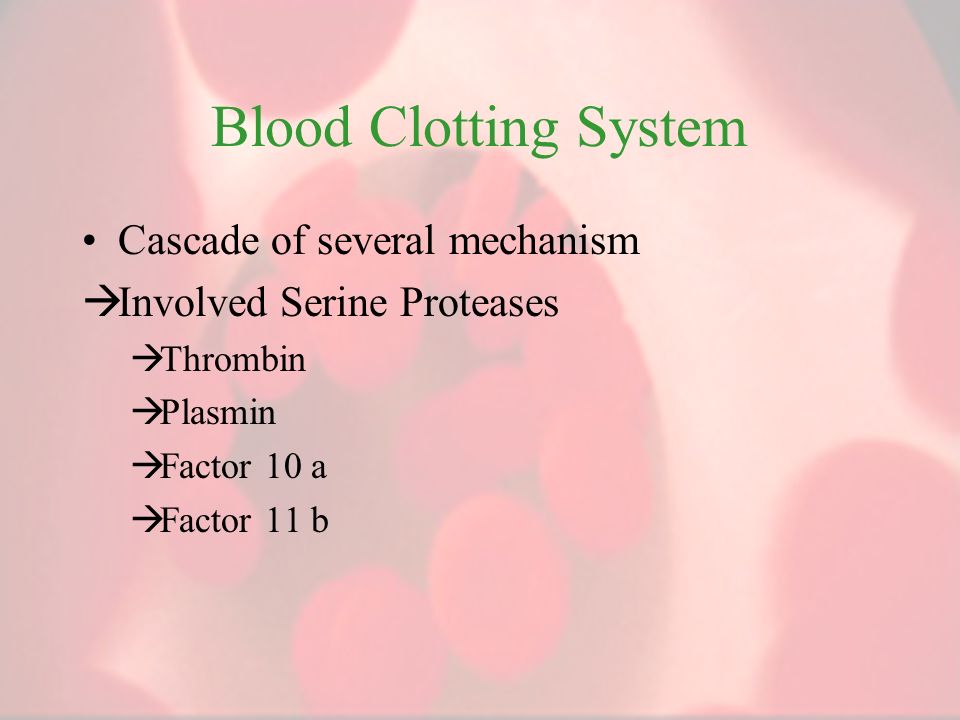 Blood Clotting System

• Cascade of several mechanism

→Involved Serine Proteases

→Thrombin

→Plasmin

→Factor 10 a

→Factor 11 b